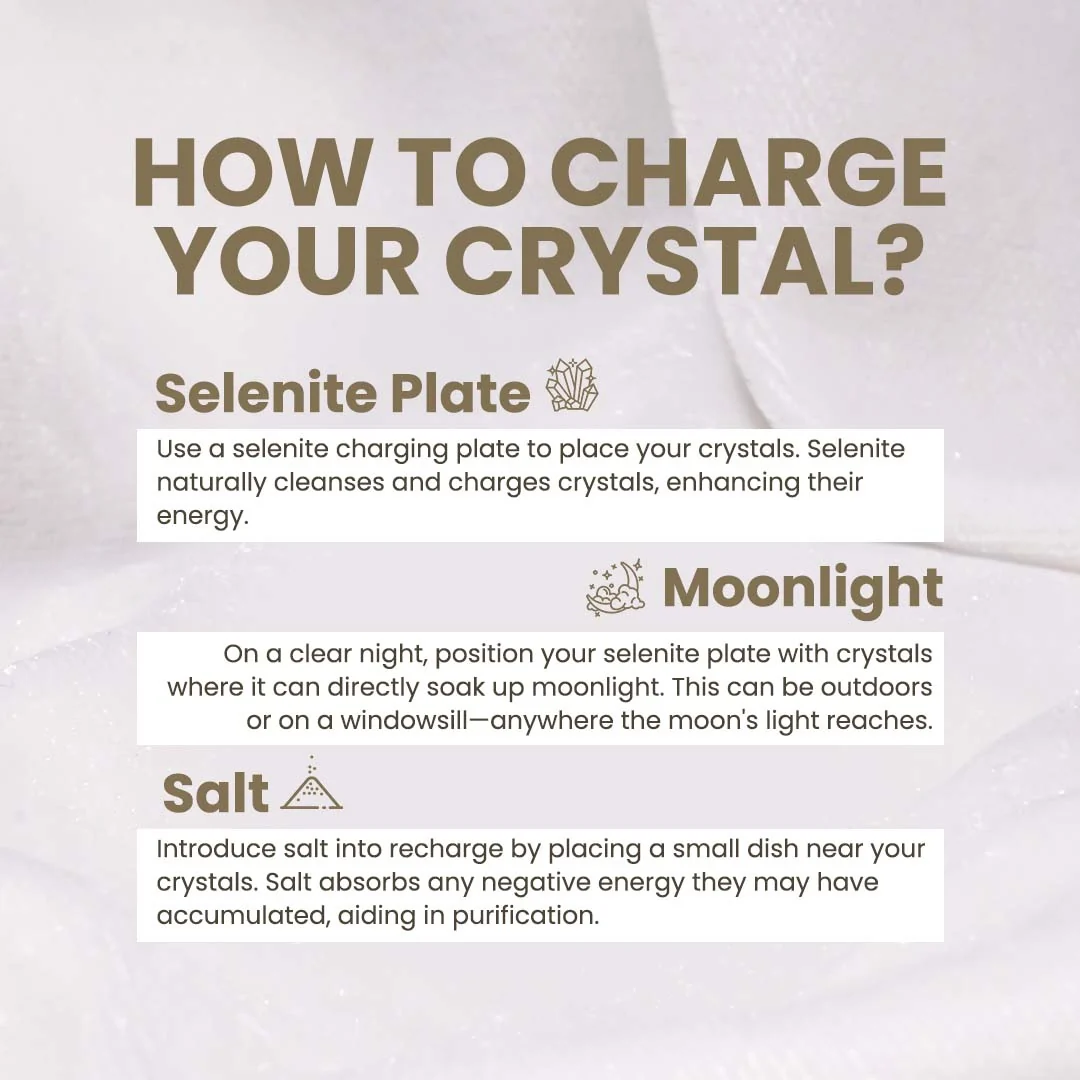 HOW TO CHARGE YOUR CRYSTAL?

Selenite Plate

Use a selenite charging plate to place your crystals. Selenite naturally cleanses and charges crystals, enhancing their energy.

Moonlight

On a clear night, position your selenite plate with crystals where it can directly soak up moonlight. This can be outdoors or on a windowsill—anywhere the moon's light reaches.

Salt

Introduce salt into recharge by placing a small dish near your crystals. Salt absorbs any negative energy they may have accumulated, aiding in purification.